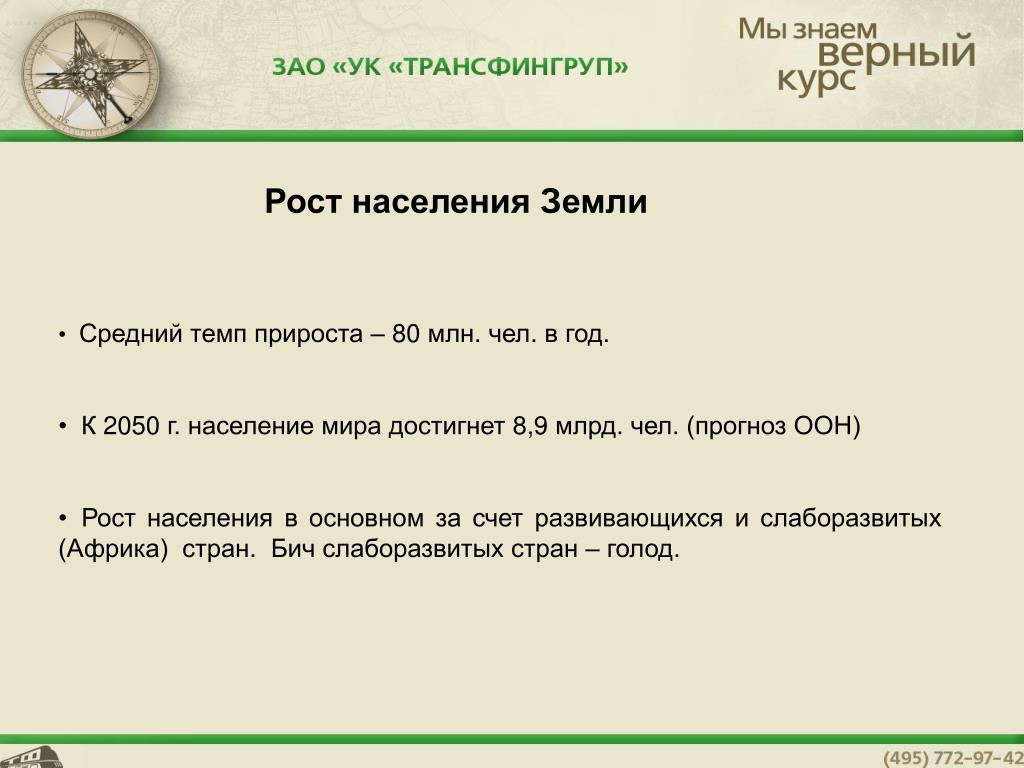 ЗАО «УК «ТРАНСФИНГРУП»

Мы знаем верный курс

Рост населения Земли

• Средний темп прироста – 80 млн. чел. в год.

• К 2050 г. население мира достигнет 8,9 млрд. чел. (прогноз ООН)

• Рост населения в основном за счет развивающихся и слаборазвитых (Африка) стран. Бич слаборазвитых стран – голод.

(495) 772-97-42